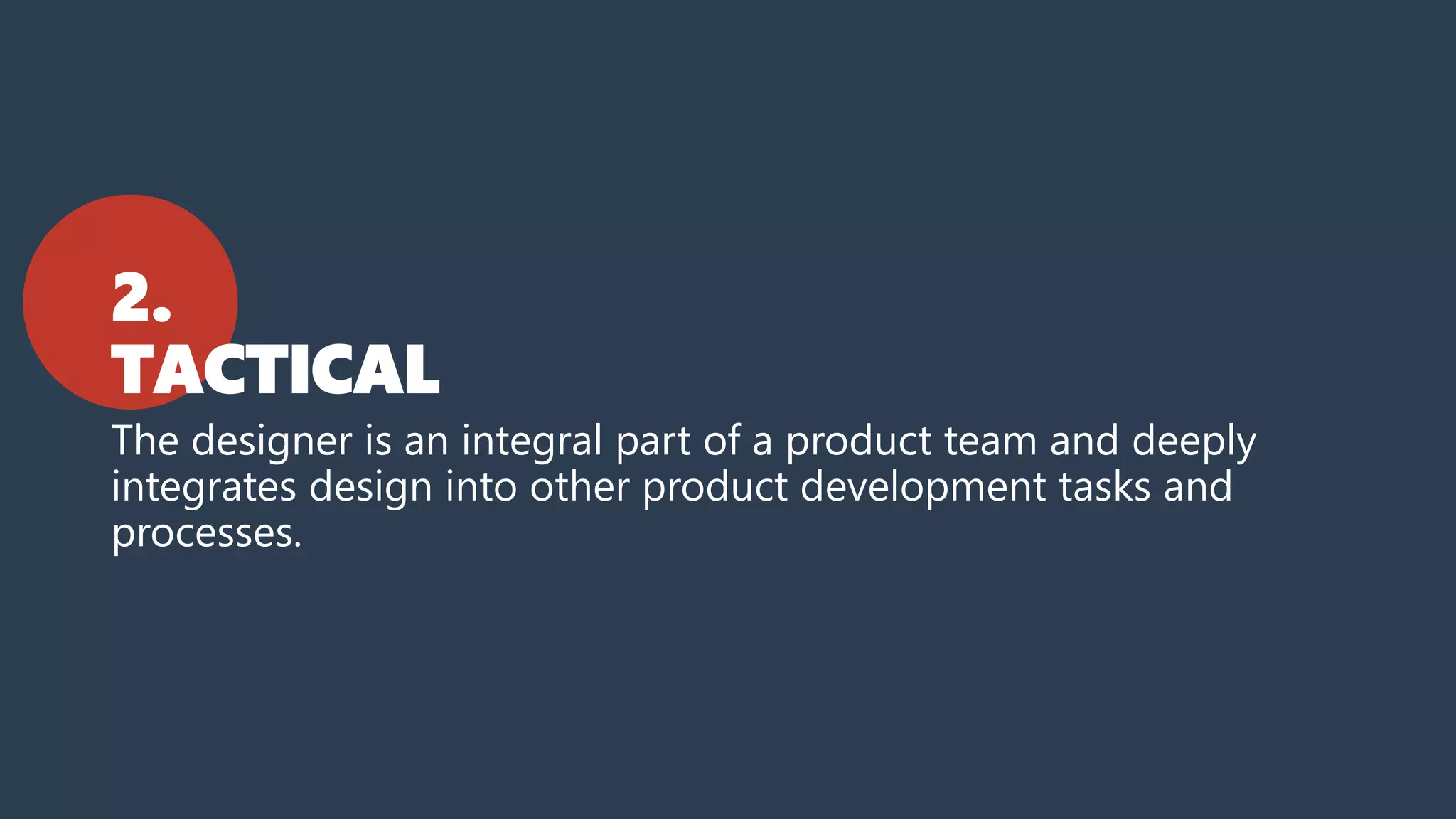 2.
TACTICAL

The designer is an integral part of a product team and deeply integrates design into other product development tasks and processes.